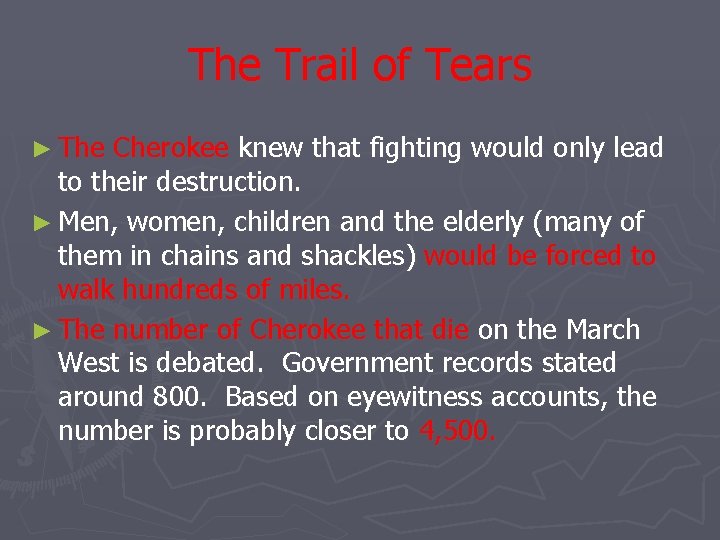 The Trail of Tears

► The Cherokee knew that fighting would only lead to their destruction.

► Men, women, children and the elderly (many of them in chains and shackles) would be forced to walk hundreds of miles.

► The number of Cherokee that die on the March West is debated. Government records stated around 800. Based on eyewitness accounts, the number is probably closer to 4,500.